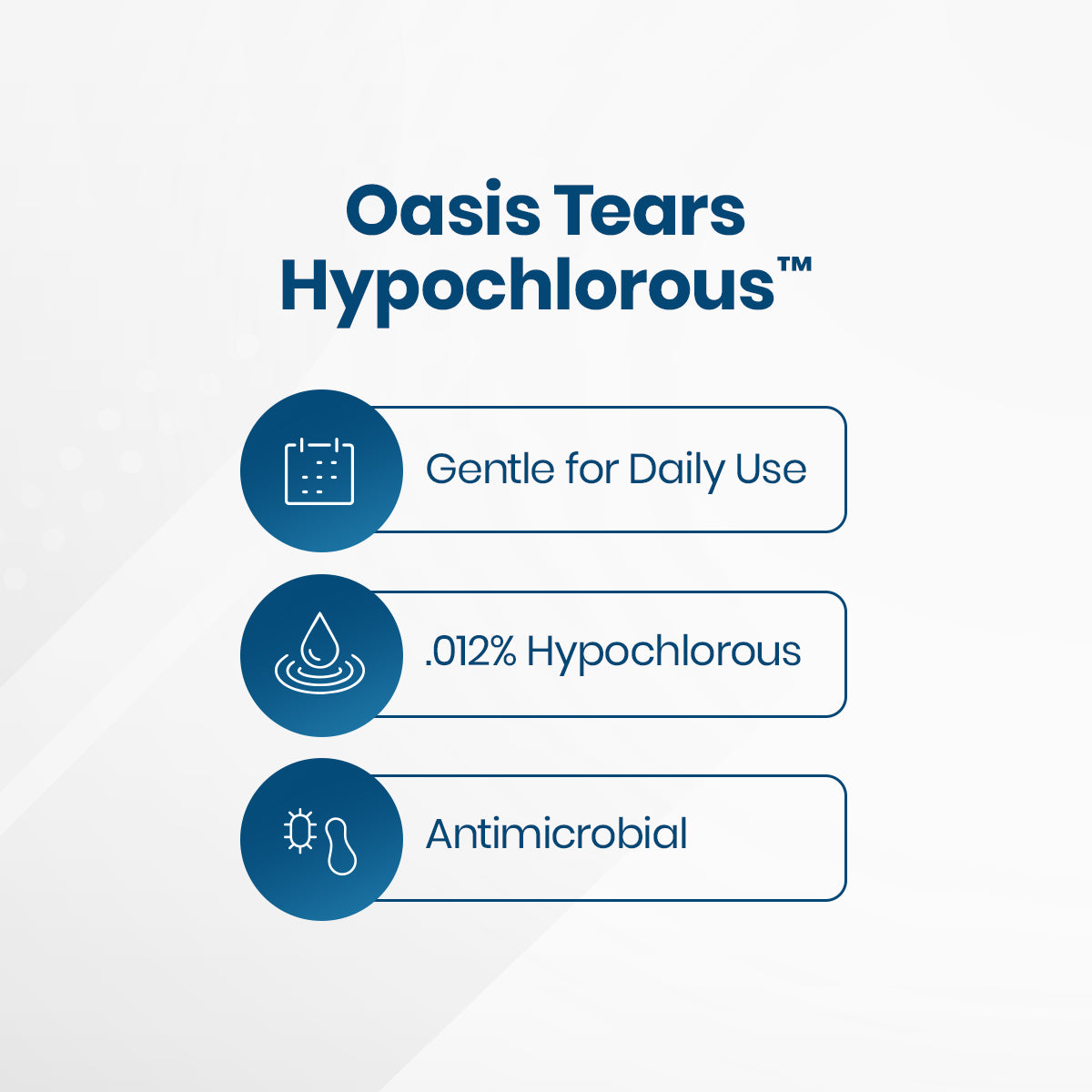 Oasis Tears Hypochlorous™

Gentle for Daily Use

.012% Hypochlorous

Antimicrobial